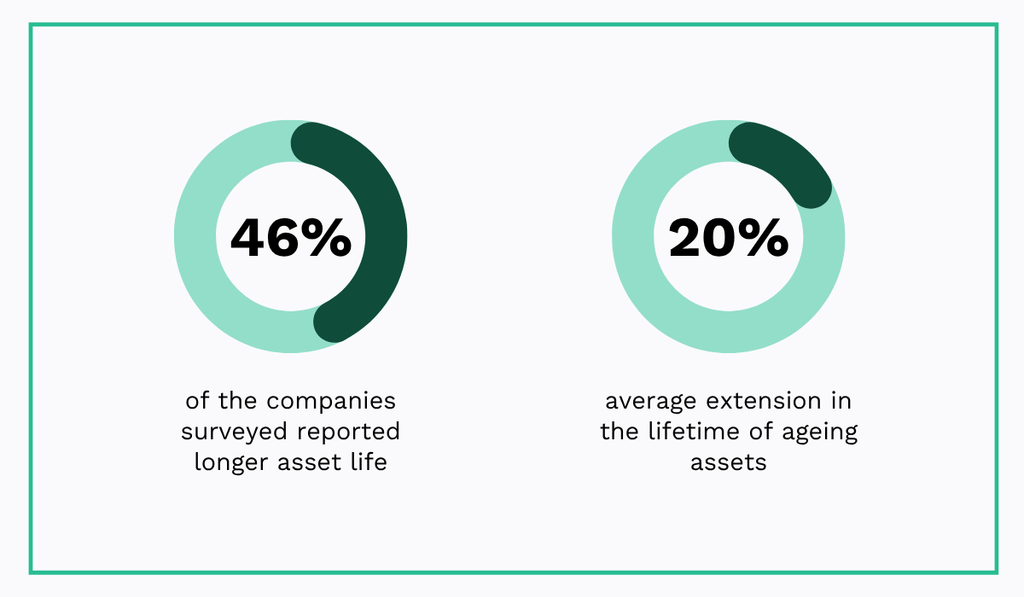 46%

of the companies surveyed reported longer asset life

20%

average extension in the lifetime of ageing assets